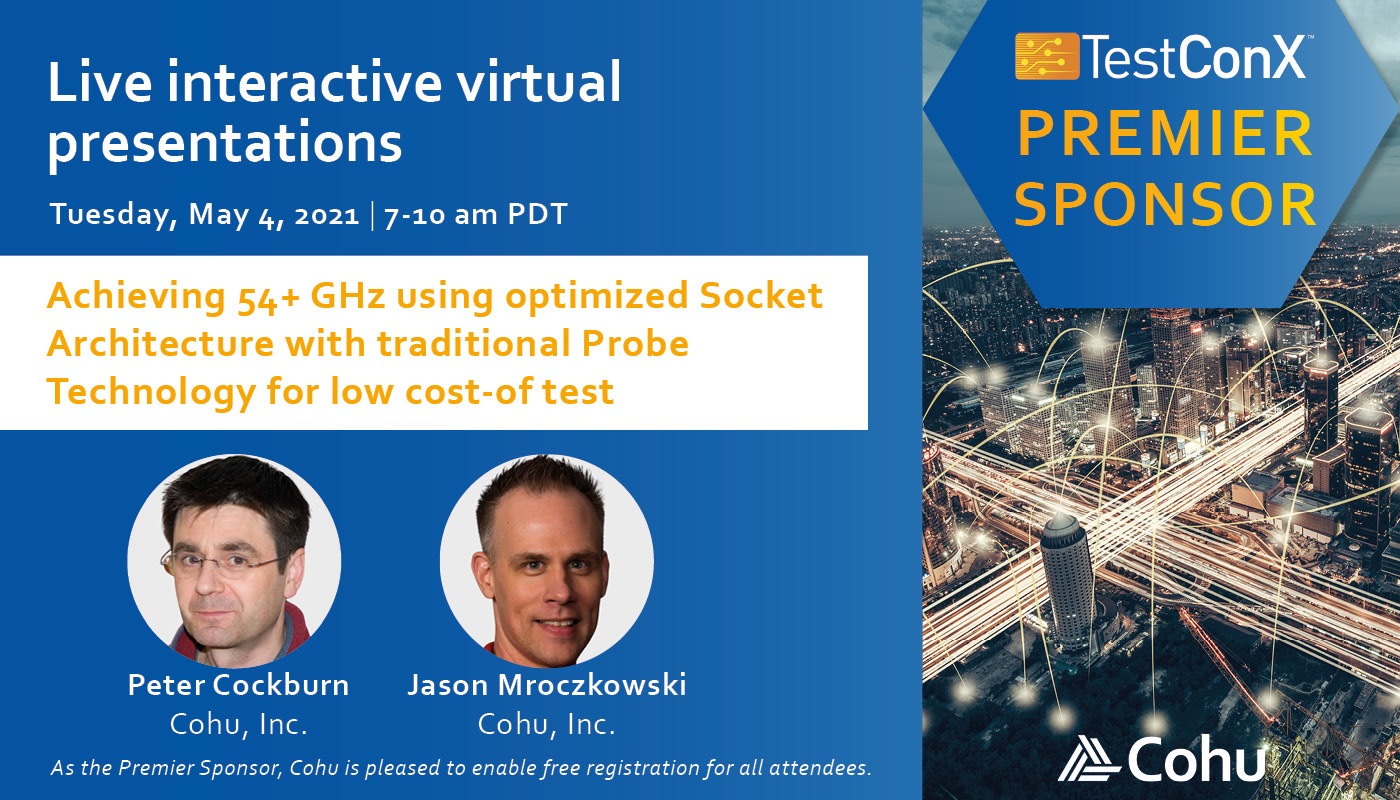 Live interactive virtual presentations

Tuesday, May 4, 2021 | 7-10 am PDT

Achieving 54+ GHz using optimized Socket Architecture with traditional Probe Technology for low cost-of test

Peter Cockburn
Cohu, Inc.

Jason Mroczkowski
Cohu, Inc.

As the Premier Sponsor, Cohu is pleased to enable free registration for all attendees.

TestConX™
PREMIER SPONSOR

Cohu